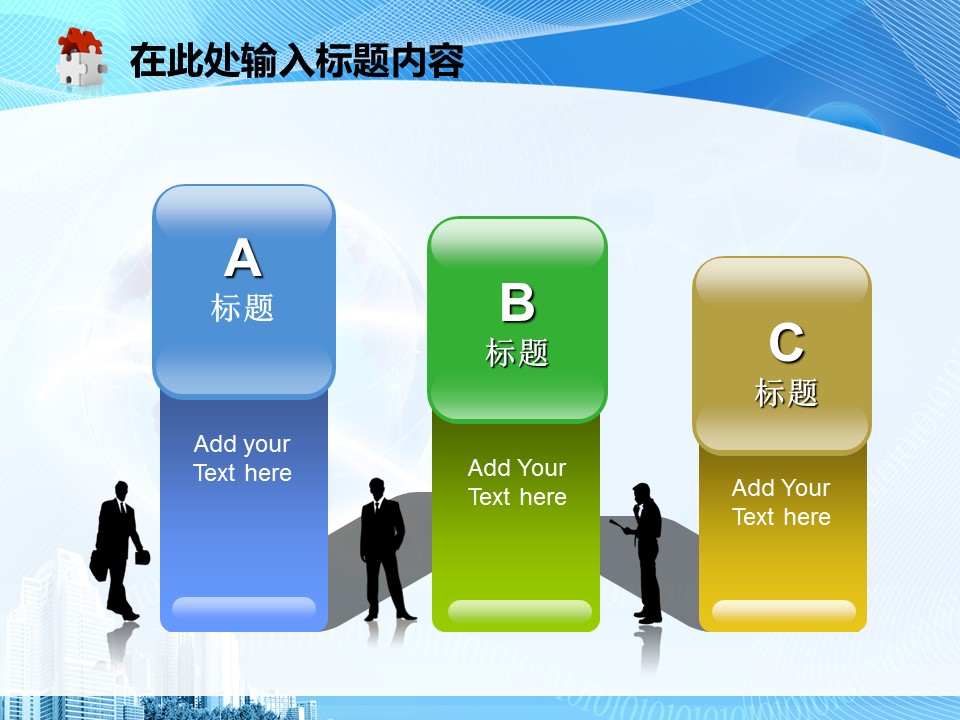 在此处输入标题内容

A
标题

Add your Text here

B
标题

Add Your Text here

C
标题

Add Your Text here